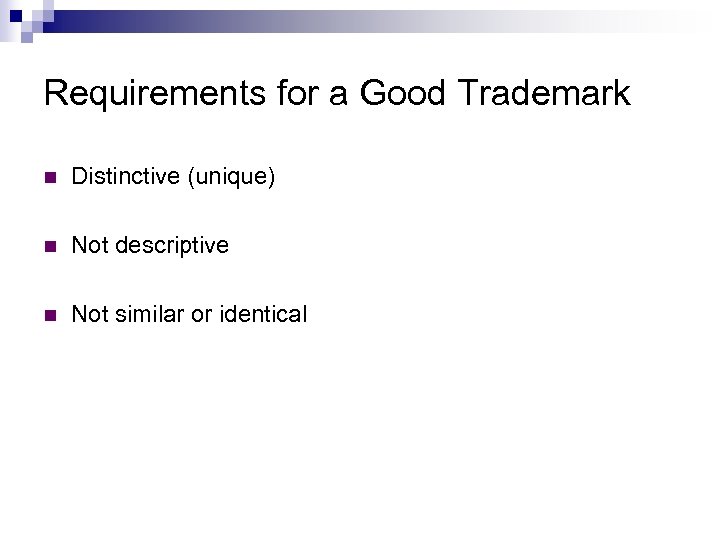 Requirements for a Good Trademark

- Distinctive (unique)
- Not descriptive
- Not similar or identical